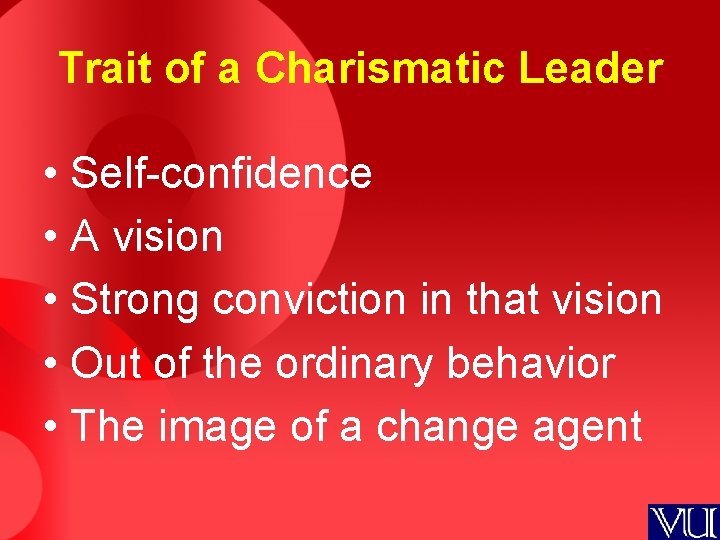 Trait of a Charismatic Leader

• Self-confidence
• A vision
• Strong conviction in that vision
• Out of the ordinary behavior
• The image of a change agent

VU